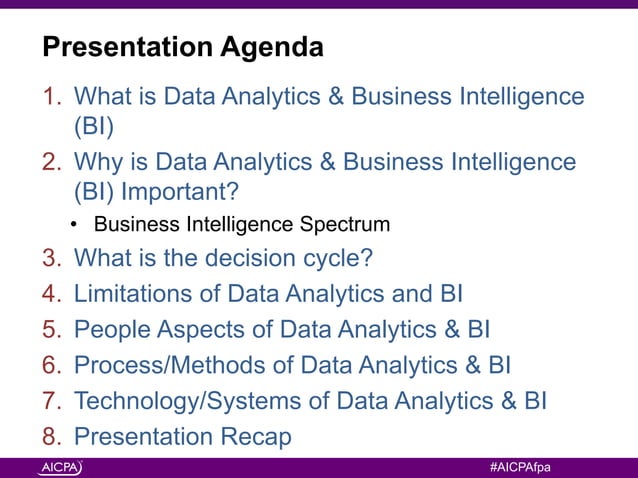 Presentation Agenda

1. What is Data Analytics & Business Intelligence (BI)
2. Why is Data Analytics & Business Intelligence (BI) Important?
• Business Intelligence Spectrum
3. What is the decision cycle?
4. Limitations of Data Analytics and BI
5. People Aspects of Data Analytics & BI
6. Process/Methods of Data Analytics & BI
7. Technology/Systems of Data Analytics & BI
8. Presentation Recap

AICPA

#AICPAfpa